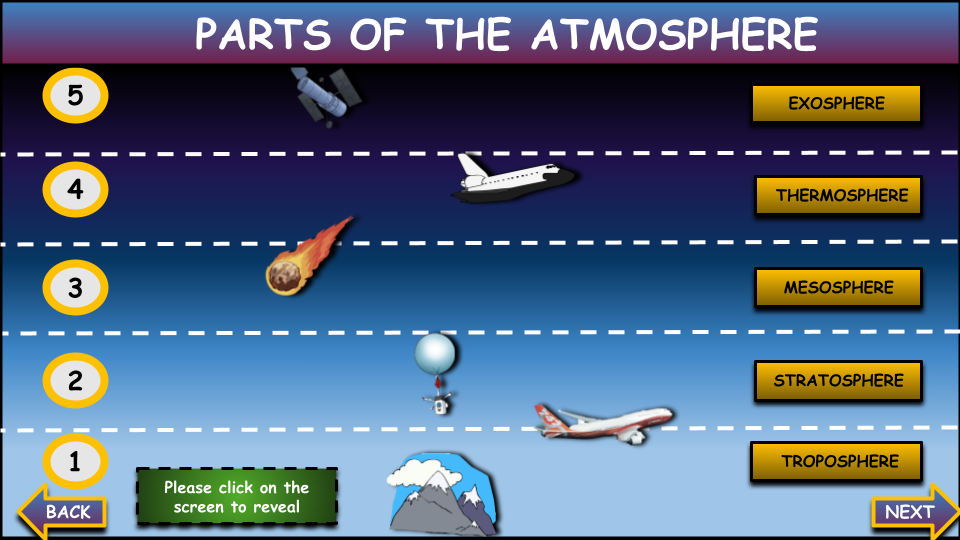 PARTS OF THE ATMOSPHERE

5

EXOSPHERE

4

THERMOSPHERE

3

MESOSPHERE

2

STRATOSPHERE

1

TROPOSPHERE

Please click on the screen to reveal

BACK

NEXT